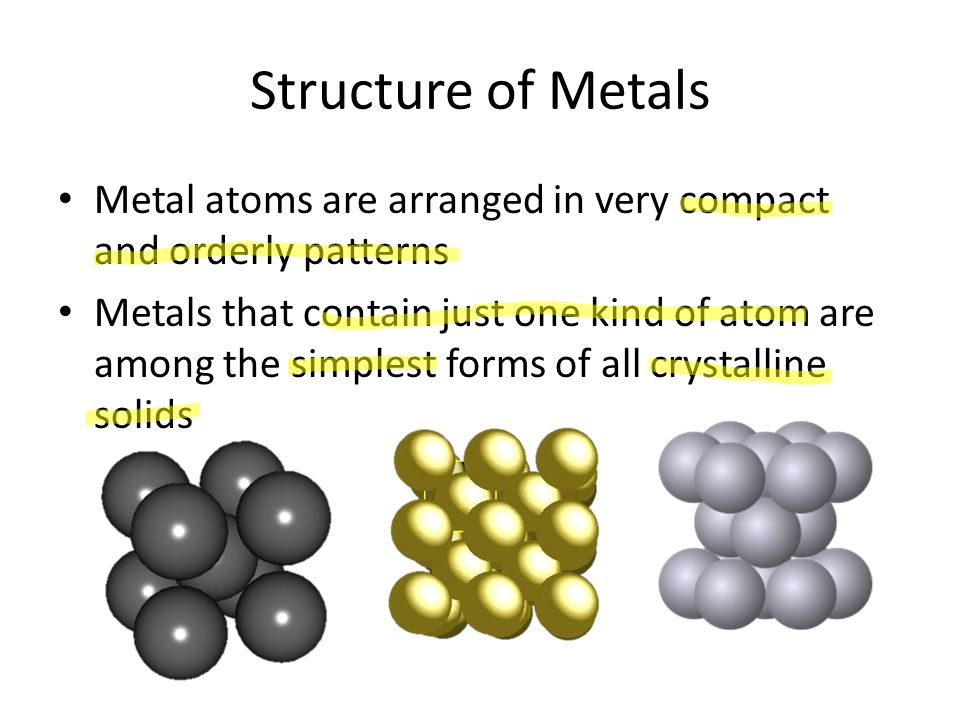 Structure of Metals

• Metal atoms are arranged in very compact and orderly patterns

• Metals that contain just one kind of atom are among the simplest forms of all crystalline solids